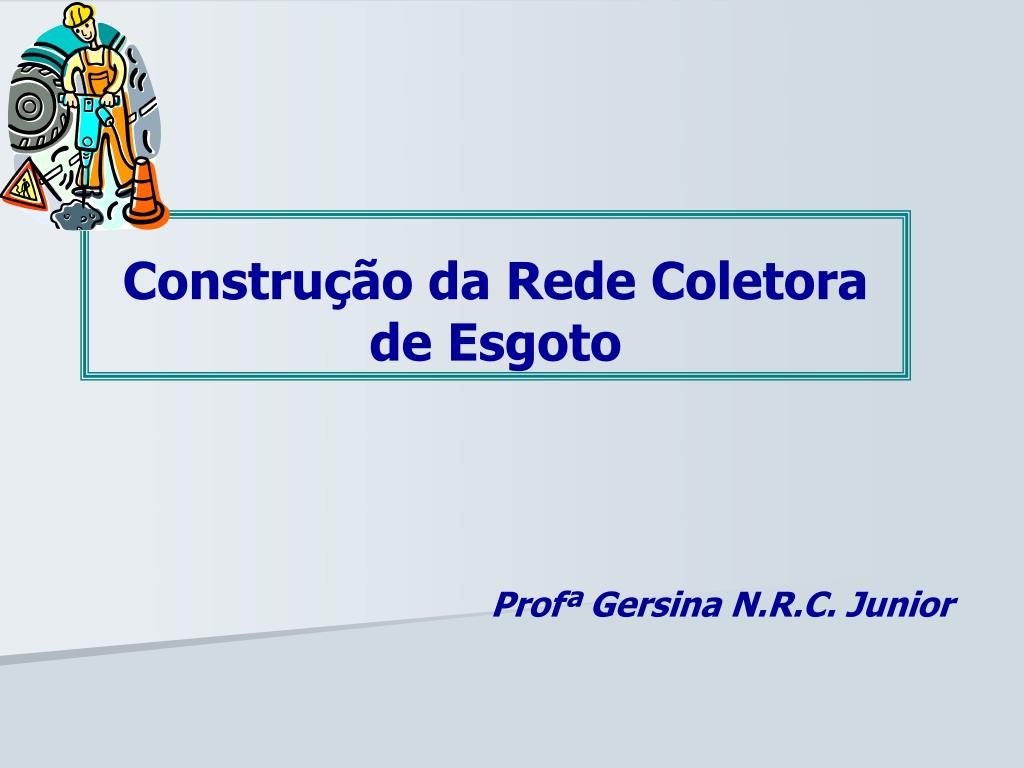 Construção da Rede Coletora de Esgoto

Profª Gersina N.R.C. Junior